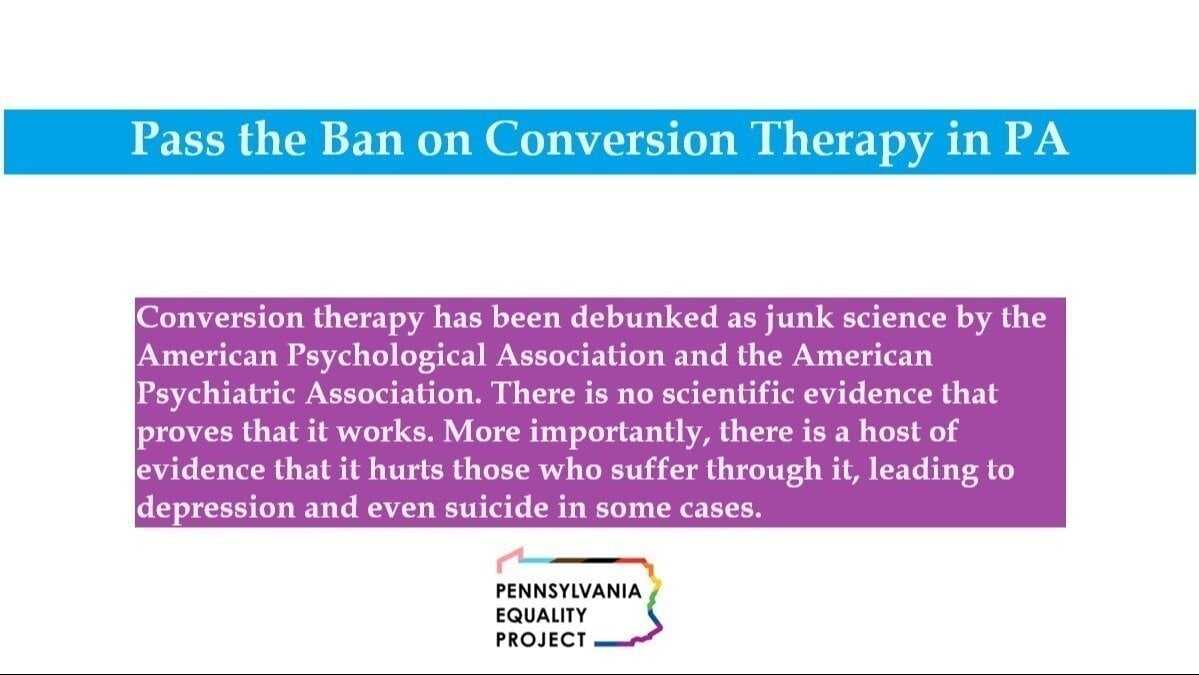 Pass the Ban on Conversion Therapy in PA

Conversion therapy has been debunked as junk science by the American Psychological Association and the American Psychiatric Association. There is no scientific evidence that proves that it works. More importantly, there is a host of evidence that it hurts those who suffer through it, leading to depression and even suicide in some cases.

PENNSYLVANIA EQUALITY PROJECT